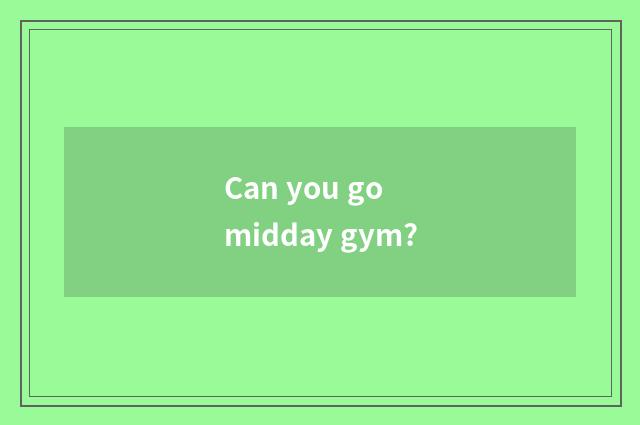 Can you go
midday gym?